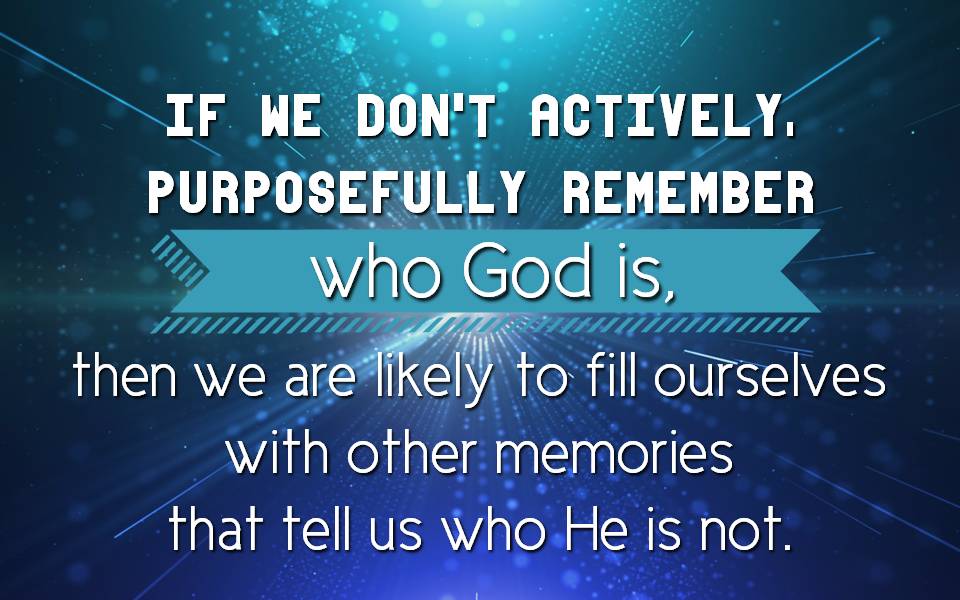 IF WE DON'T ACTIVELY, PURPOSEFULLY REMEMBER

who God is,

then we are likely to fill ourselves with other memories that tell us who He is not.